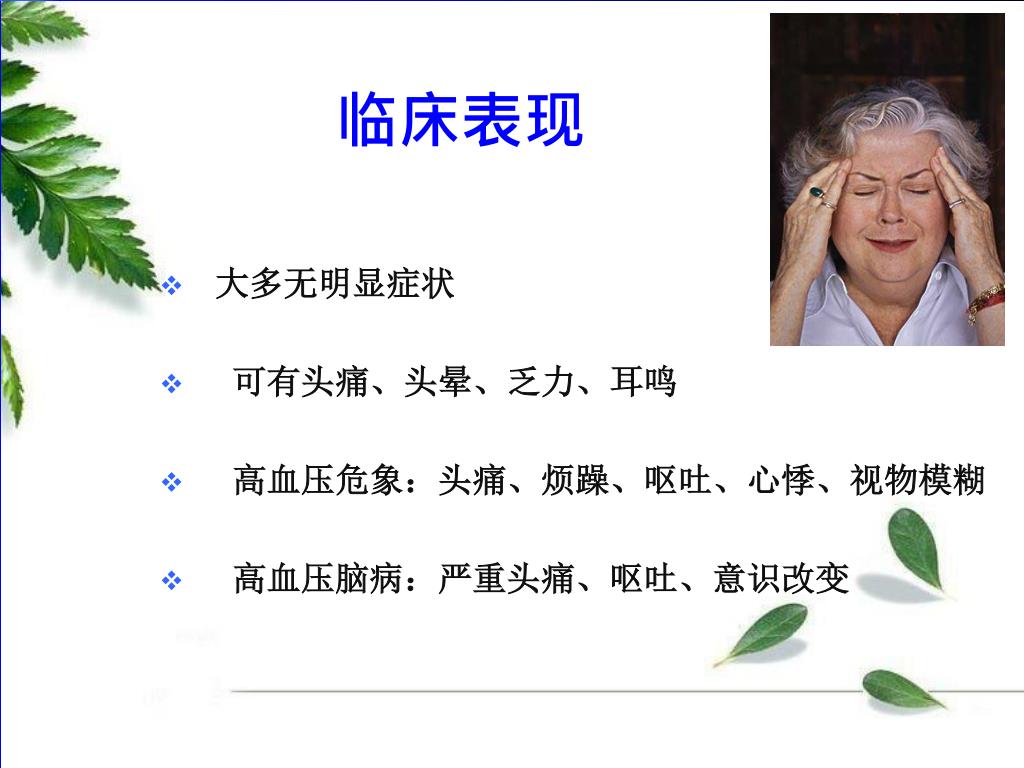 临床表现

❖ 大多无明显症状

❖ 可有头痛、头晕、乏力、耳鸣

❖ 高血压危象：头痛、烦躁、呕吐、心悸、视物模糊

❖ 高血压脑病：严重头痛、呕吐、意识改变